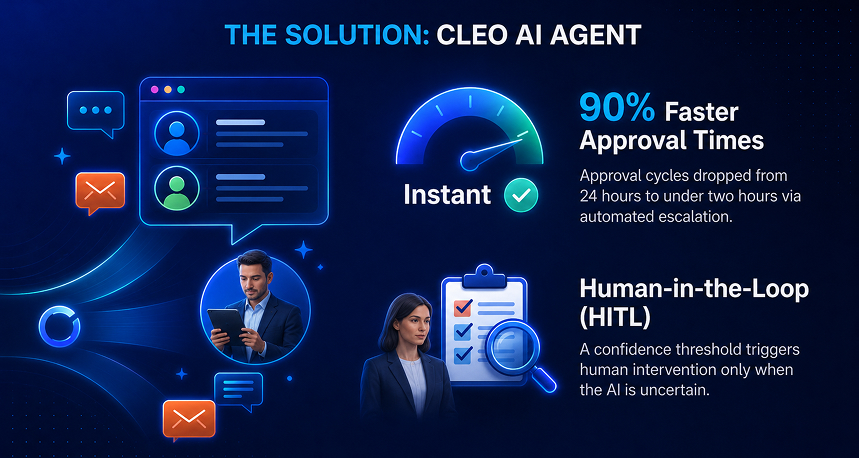 THE SOLUTION: CLEO AI AGENT

Instant

90% Faster Approval Times

Approval cycles dropped from 24 hours to under two hours via automated escalation.

Human-in-the-Loop (HITL)

A confidence threshold triggers human intervention only when the AI is uncertain.